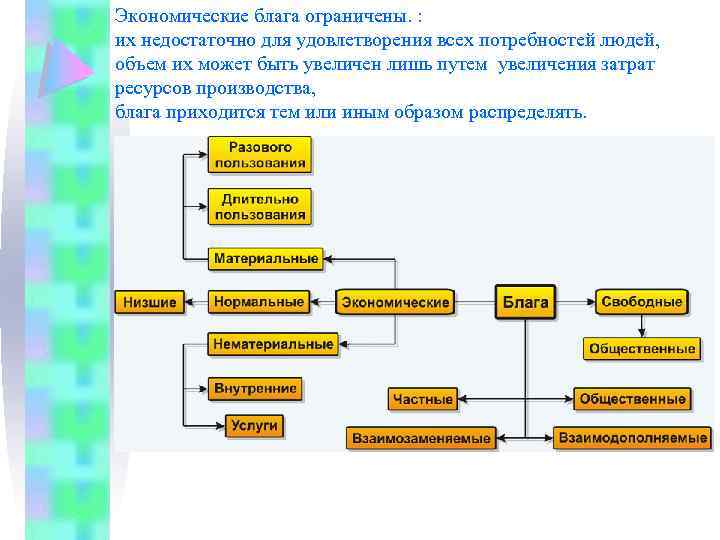 Экономические блага ограничены. :
их недостаточно для удовлетворения всех потребностей людей,
объем их может быть увеличен лишь путем увеличения затрат ресурсов производства,
блага приходится тем или иным образом распределять.

Разового пользования

Длительно пользования

Материальные

Низшие

Нормальные

Экономические

Блага

Свободные

Общественные

Нематериальные

Внутренние

Услуги

Частные

Общественные

Взаимозаменяемые

Взаимодополняемые